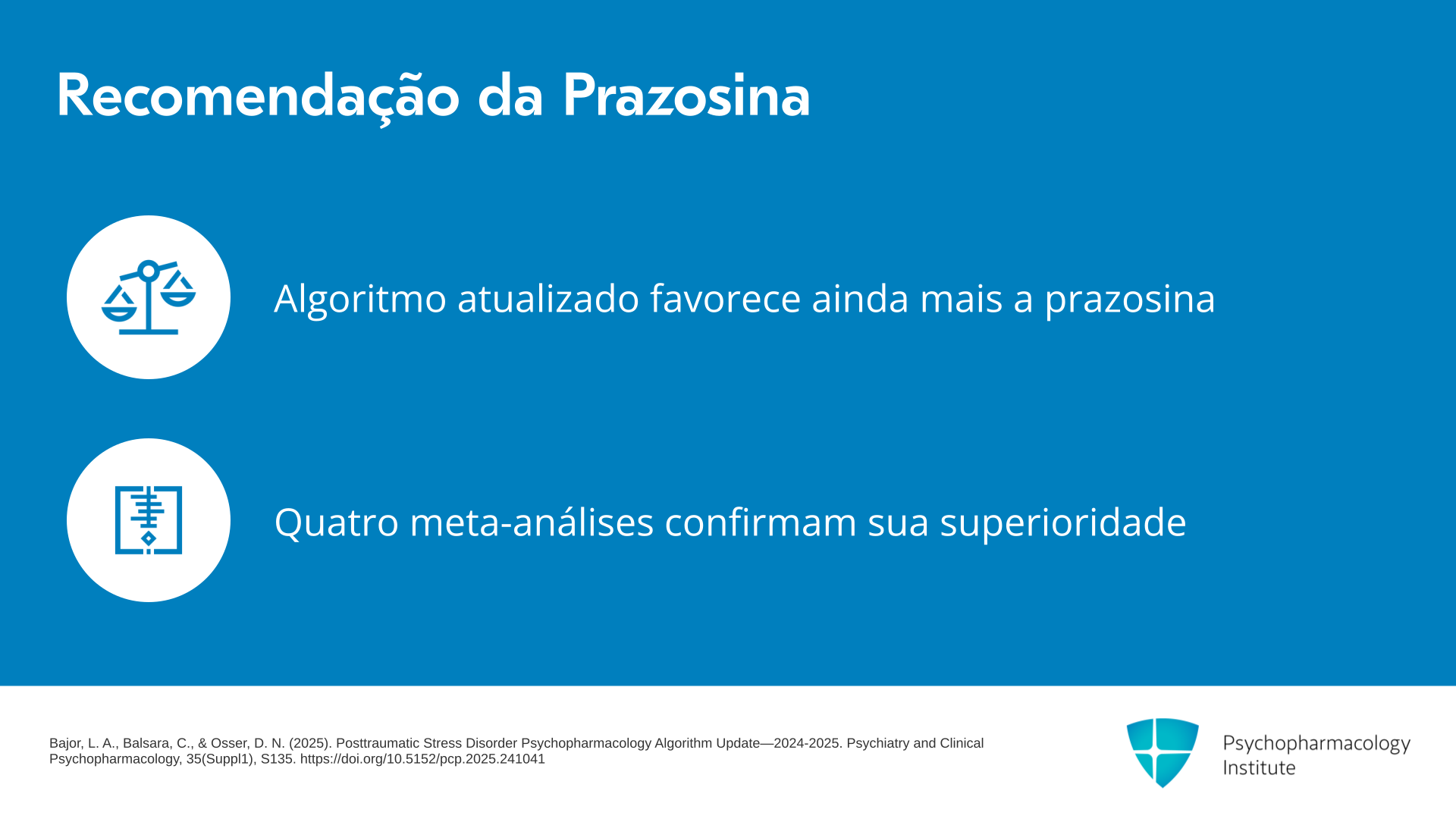 Recomendação da Prazosina

Algoritmo atualizado favorece ainda mais a prazosina

Quatro meta-análises confirmam sua superioridade

Bajor, L. A., Balsara, C., & Osser, D. N. (2025). Posttraumatic Stress Disorder Psychopharmacology Algorithm Update—2024-2025. Psychiatry and Clinical Psychopharmacology, 35(Suppl1), S135. https://doi.org/10.5152/pcp.2025.241041

Psychopharmacology Institute